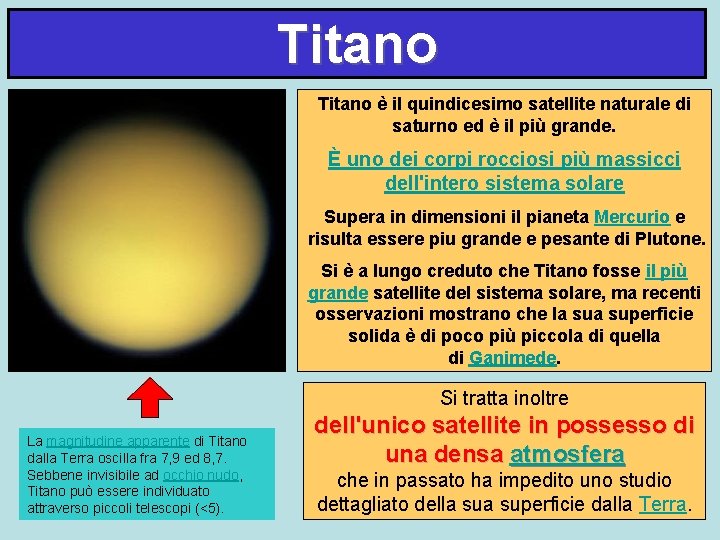 Titano

Titano è il quindicesimo satellite naturale di saturno ed è il più grande.

È uno dei corpi rocciosi più massicci dell'intero sistema solare

Supera in dimensioni il pianeta Mercurio e risulta essere piu grande e pesante di Plutone.

Si è a lungo creduto che Titano fosse il più grande satellite del sistema solare, ma recenti osservazioni mostrano che la sua superficie solida è di poco più piccola di quella di Ganimede.

La magnitudine apparente di Titano dalla Terra oscilla fra 7,9 ed 8,7. Sebbene invisibile ad occhio nudo, Titano può essere individuato attraverso piccoli telescopi (<5).

Si tratta inoltre dell'unico satellite in possesso di una densa atmosfera che in passato ha impedito uno studio dettagliato della sua superficie dalla Terra.